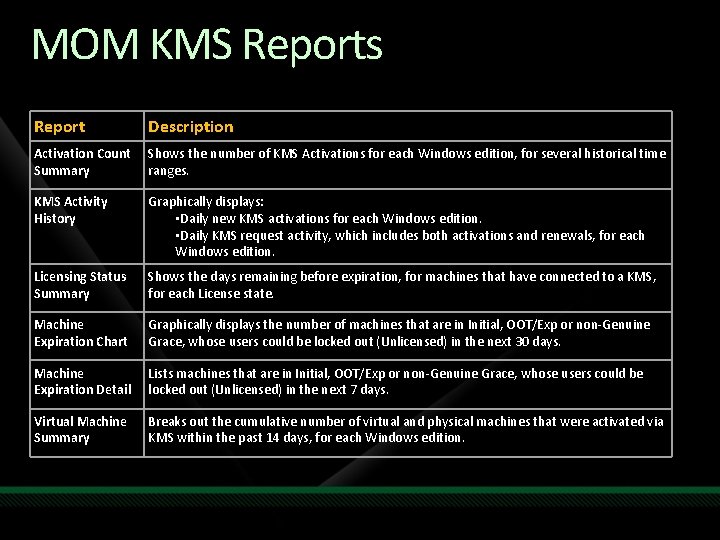 MOM KMS Reports

| Report | Description |
|---|---|
| Activation Count Summary | Shows the number of KMS Activations for each Windows edition, for several historical time ranges. |
| KMS Activity History | Graphically displays: •Daily new KMS activations for each Windows edition. •Daily KMS request activity, which includes both activations and renewals, for each Windows edition. |
| Licensing Status Summary | Shows the days remaining before expiration, for machines that have connected to a KMS, for each License state. |
| Machine Expiration Chart | Graphically displays the number of machines that are in Initial, OOT/Exp or non-Genuine Grace, whose users could be locked out (Unlicensed) in the next 30 days. |
| Machine Expiration Detail | Lists machines that are in Initial, OOT/Exp or non-Genuine Grace, whose users could be locked out (Unlicensed) in the next 7 days. |
| Virtual Machine Summary | Breaks out the cumulative number of virtual and physical machines that were activated via KMS within the past 14 days, for each Windows edition. |